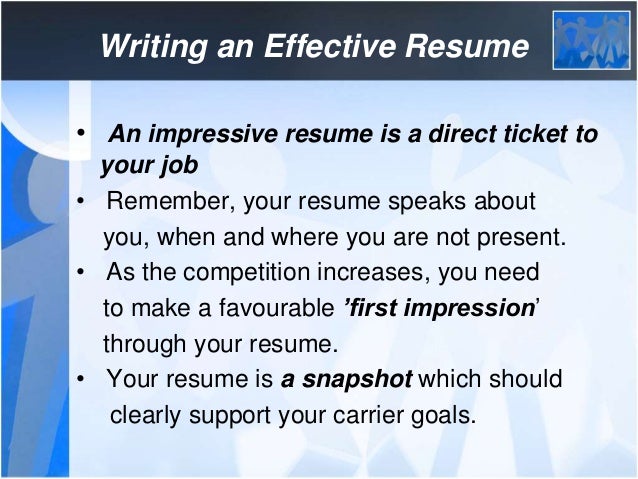 Writing an Effective Resume

• An impressive resume is a direct ticket to your job
• Remember, your resume speaks about you, when and where you are not present.
• As the competition increases, you need to make a favourable ’first impression’ through your resume.
• Your resume is a snapshot which should clearly support your carrier goals.